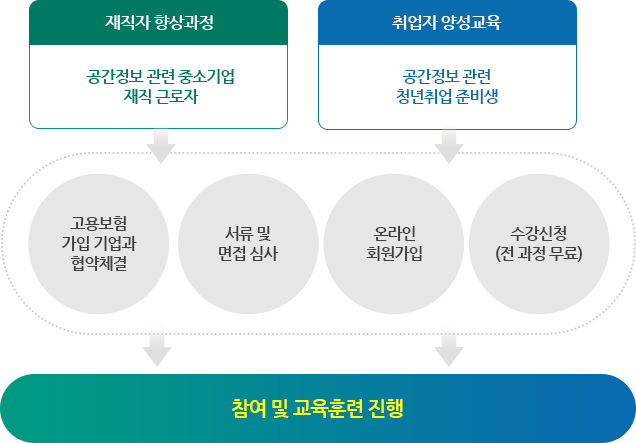 재직자 향상과정

공간정보 관련 중소기업
재직 근로자

취업자 양성교육

공간정보 관련
청년취업 준비생

고용보험
가입 기업과
협약체결

서류 및
면접 심사

온라인
회원가입

수강신청
(전 과정 무료)

참여 및 교육훈련 진행